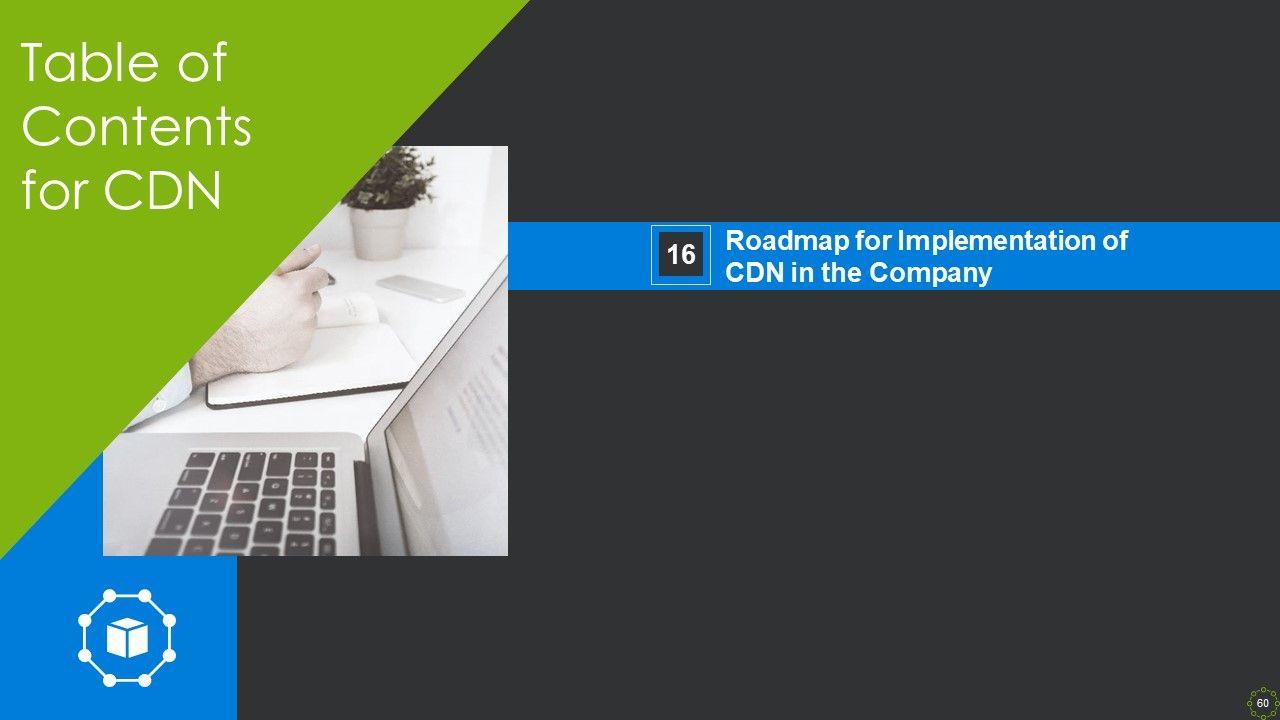 Table of Contents for CDN

16

Roadmap for Implementation of CDN in the Company

60